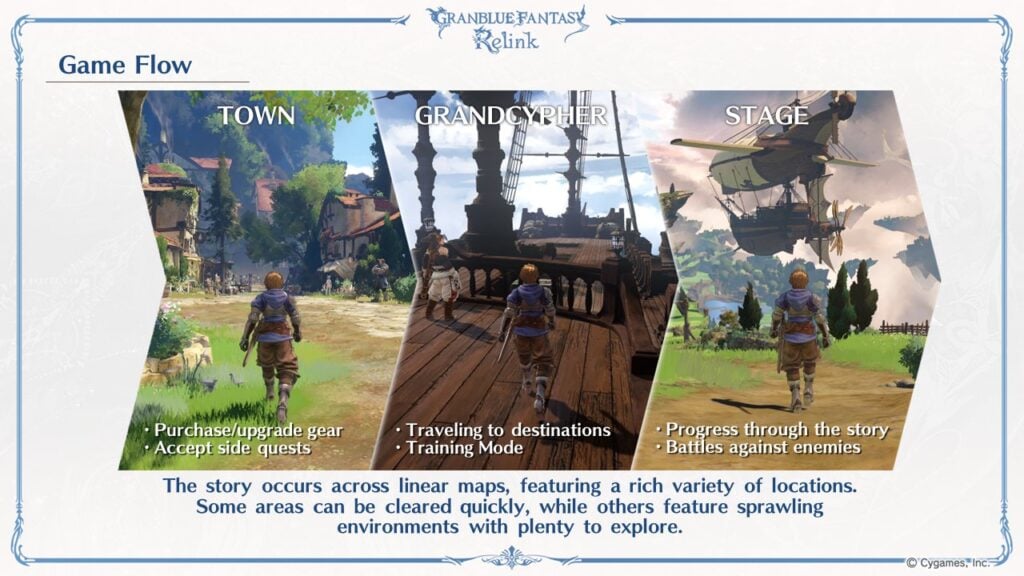 GRANBLUE FANTASY
Relink

Game Flow

TOWN
・Purchase/upgrade gear
・Accept side quests

GRANDCYPHER
・Traveling to destinations
・Training Mode

STAGE
・Progress through the story
・Battles against enemies

The story occurs across linear maps, featuring a rich variety of locations. Some areas can be cleared quickly, while others feature sprawling environments with plenty to explore.

© Cygames, Inc.